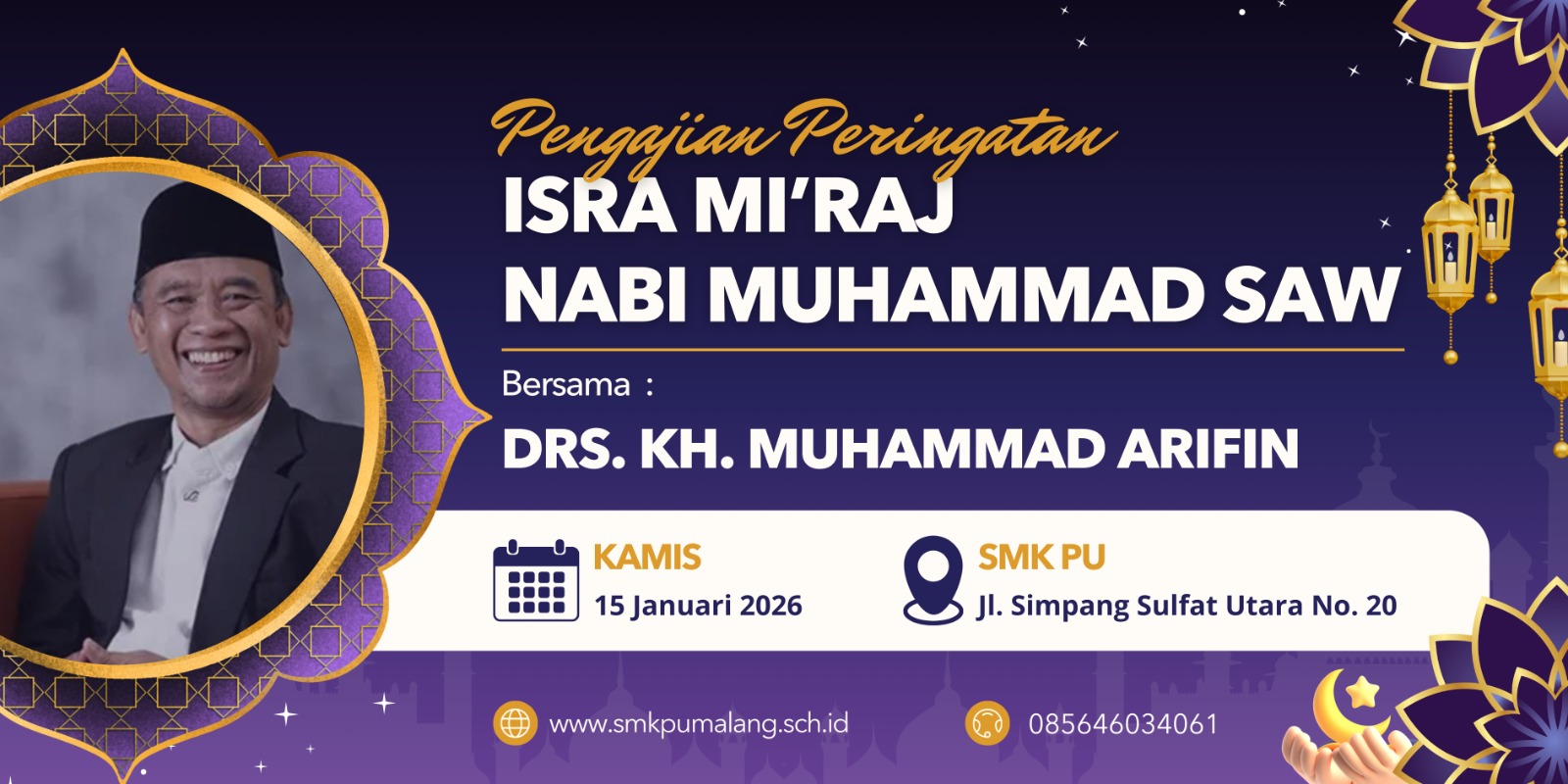 Pengajian Peringatan
ISRA MI'RAJ
NABI MUHAMMAD SAW

Bersama :
DRS. KH. MUHAMMAD ARIFIN

KAMIS
15 Januari 2026

SMK PU
Jl. Simpang Sulfat Utara No. 20

www.smkpumalang.sch.id

085646034061